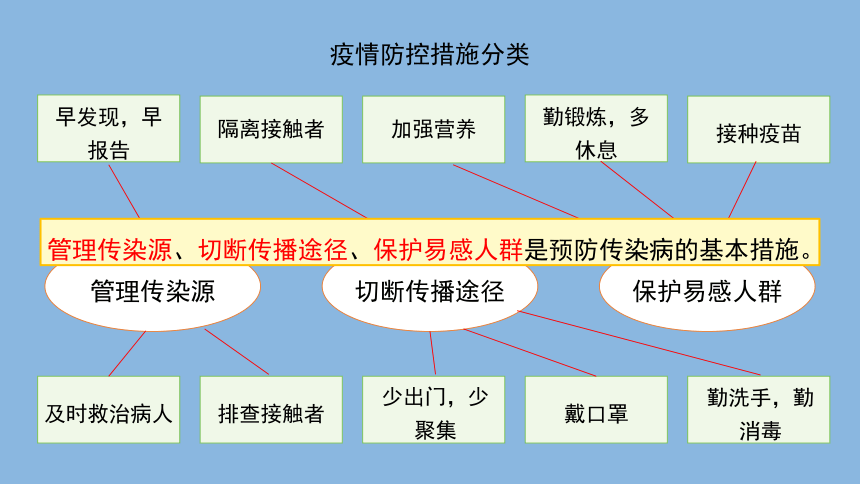 疫情防控措施分类

早发现，早报告

隔离接触者

加强营养

勤锻炼，多休息

接种疫苗

管理传染源、切断传播途径、保护易感人群是预防传染病的基本措施。

管理传染源

切断传播途径

保护易感人群

及时救治病人

排查接触者

少出门，少聚集

戴口罩

勤洗手，勤消毒